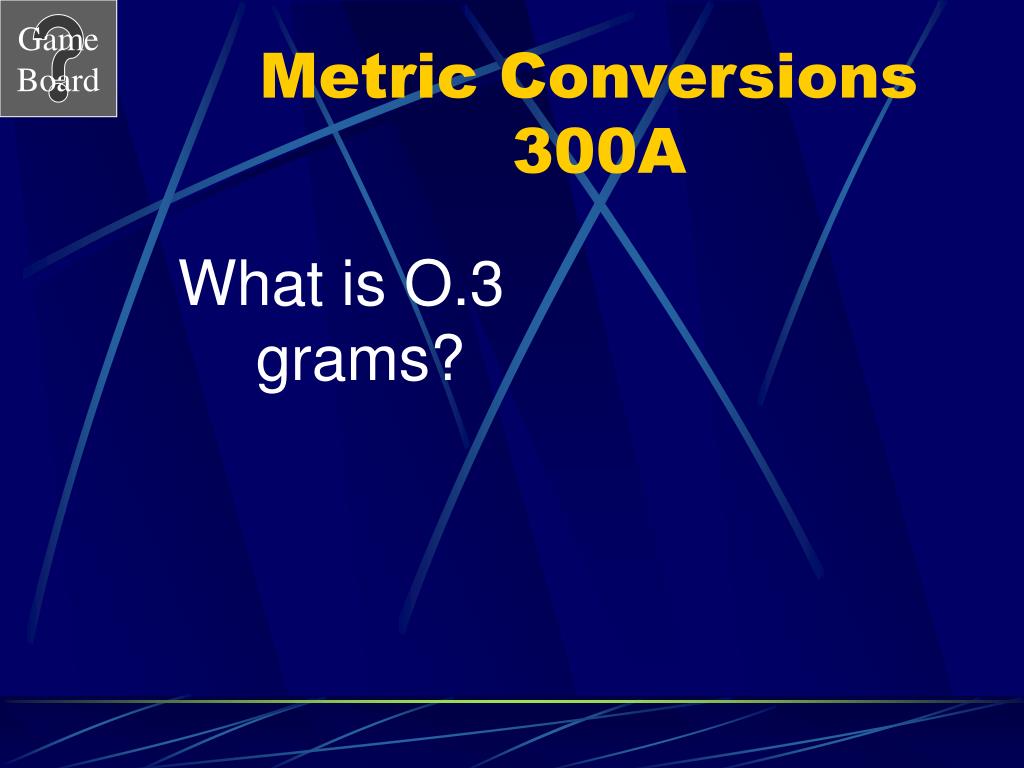 Game Board

Metric Conversions 300A

What is O.3 grams?